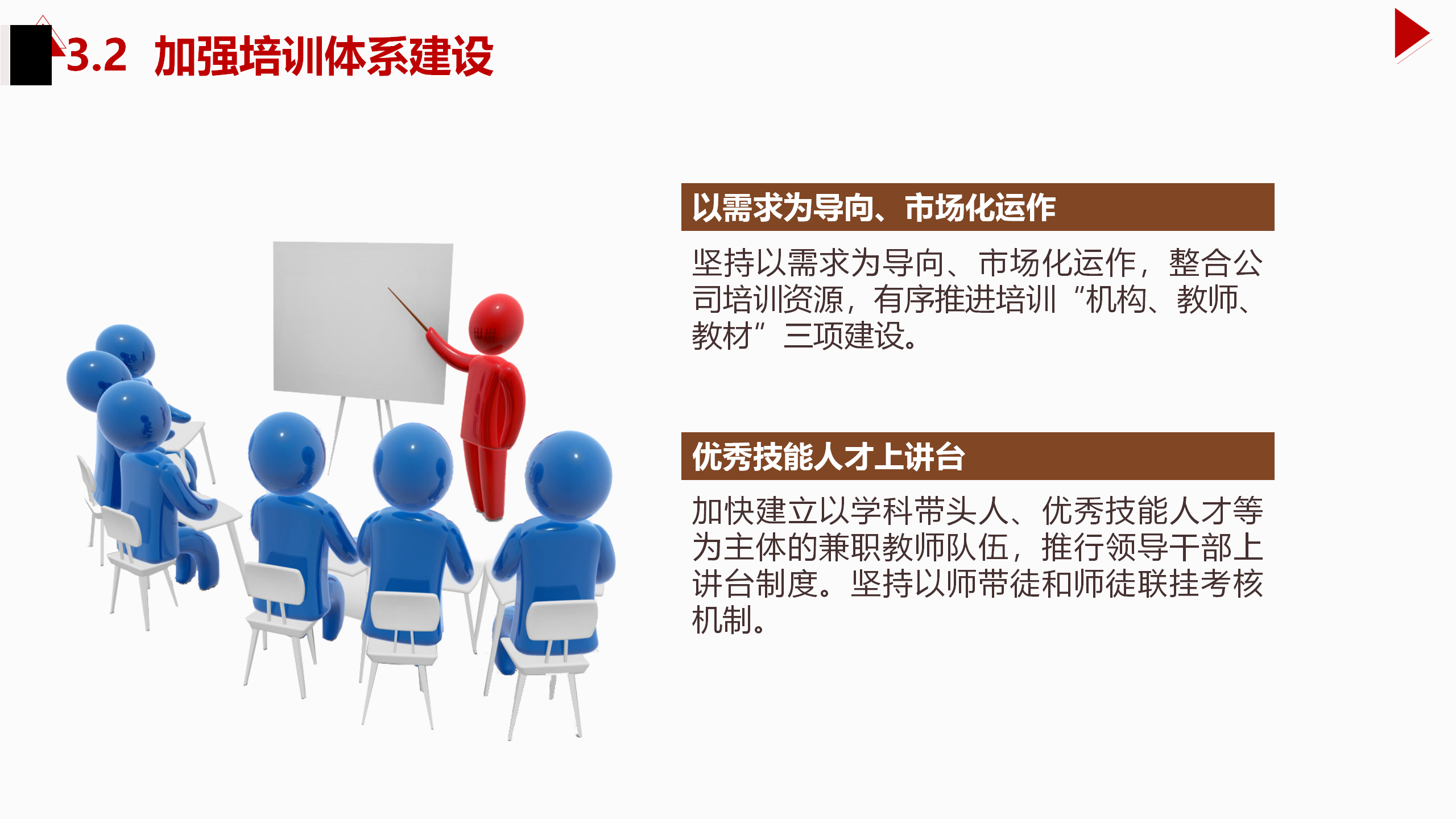 3.2 加强培训体系建设

以需求为导向、市场化运作

坚持以需求为导向、市场化运作，整合公司培训资源，有序推进培训“机构、教师、教材”三项建设。

优秀技能人才上讲台

加快建立以学科带头人、优秀技能人才等为主体的兼职教师队伍，推行领导干部上讲台制度。坚持以师带徒和师徒联挂考核机制。